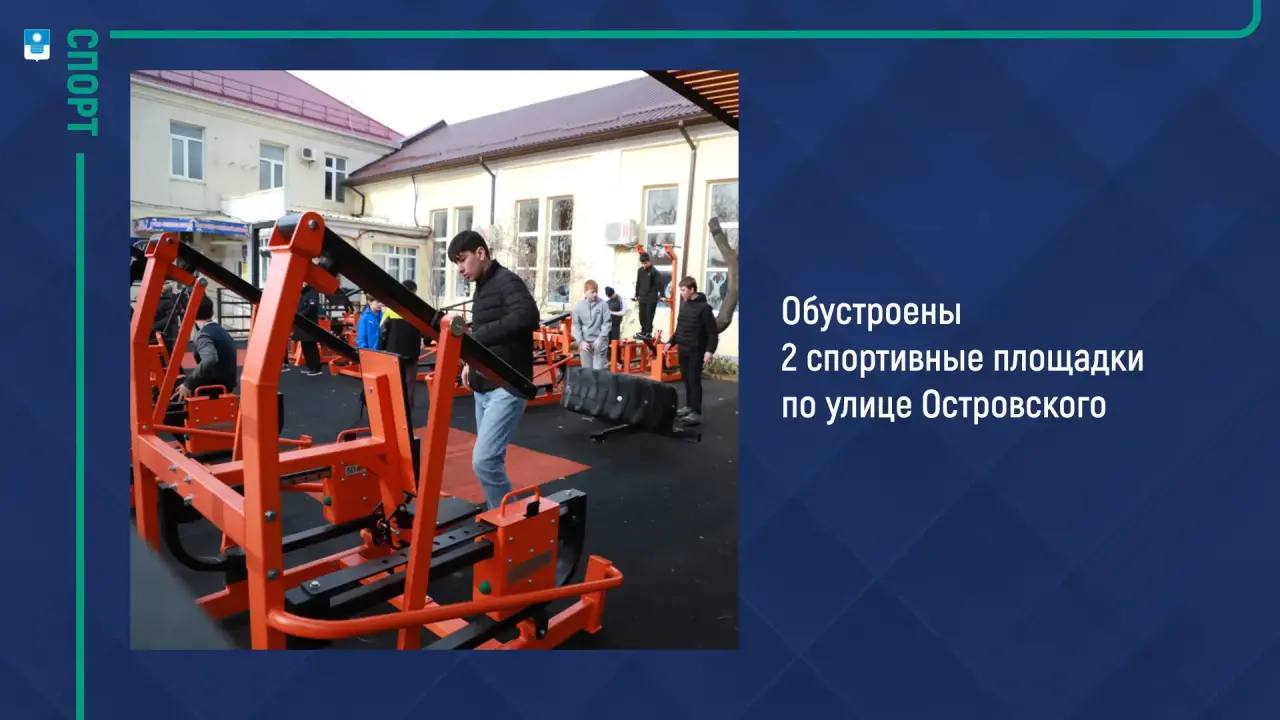 СПОРТ

Обустроены
2 спортивные площадки
по улице Островского